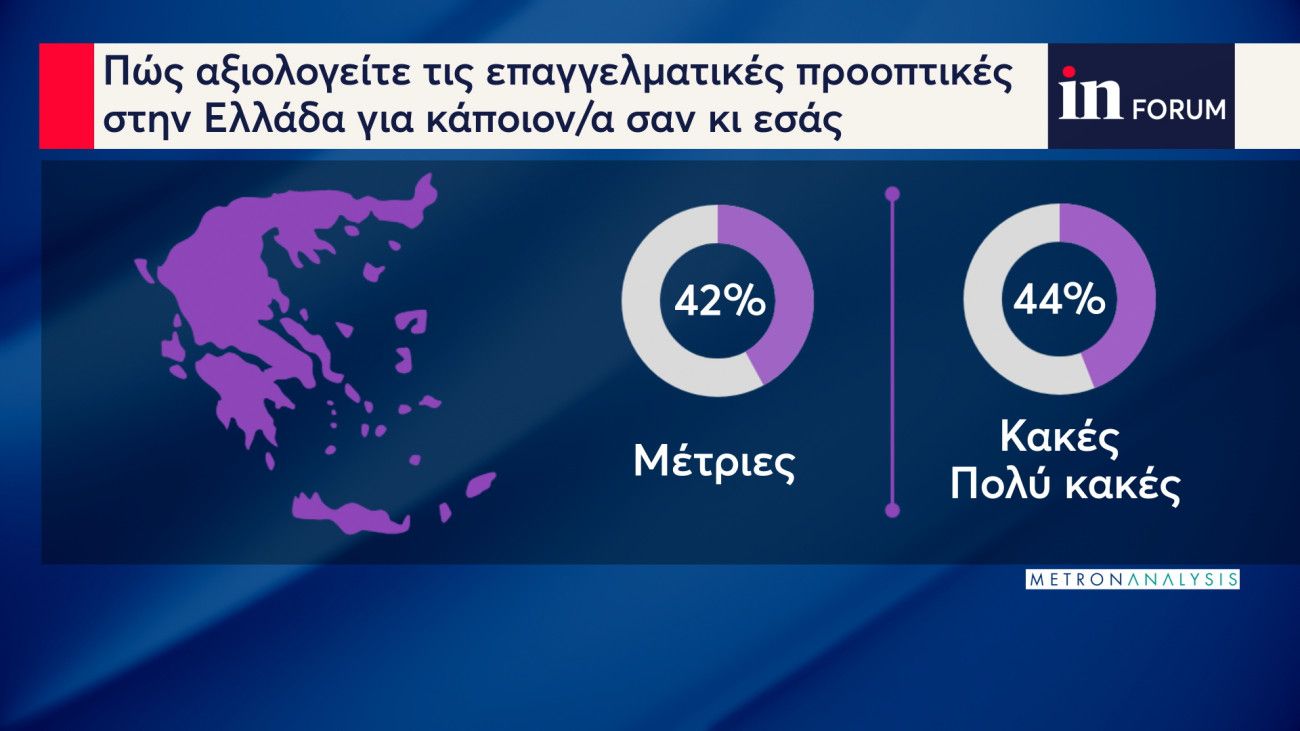 Πώς αξιολογείτε τις επαγγελματικές προοπτικές στην Ελλάδα για κάποιον/α σαν κι εσάς

in FORUM

42%

Μέτριες

44%

Κακές
Πολύ κακές

METRONANALYSIS